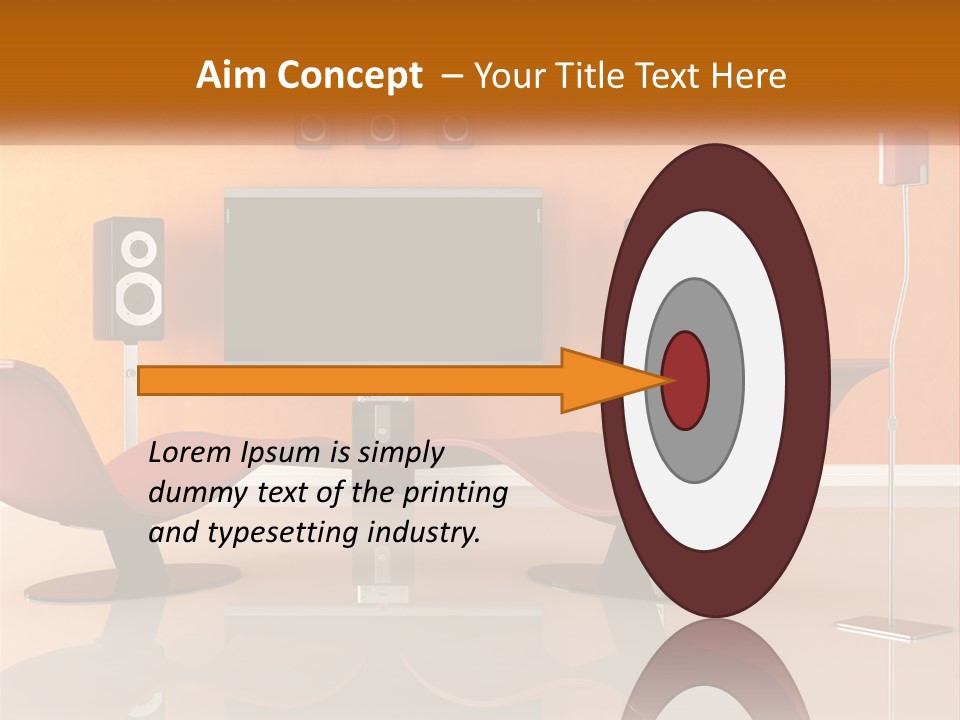 Aim Concept – Your Title Text Here

Lorem Ipsum is simply dummy text of the printing and typesetting industry.